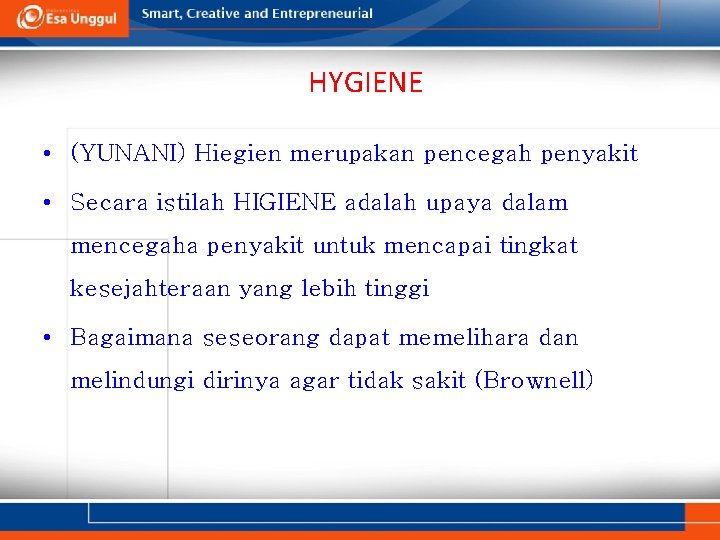 Esa Unggul

Smart, Creative and Entrepreneurial

HYGIENE

• (YUNANI) Hiegien merupakan pencegah penyakit

• Secara istilah HIGIENE adalah upaya dalam mencegaha penyakit untuk mencapai tingkat kesejahteraan yang lebih tinggi

• Bagaimana seseorang dapat memelihara dan melindungi dirinya agar tidak sakit (Brownell)